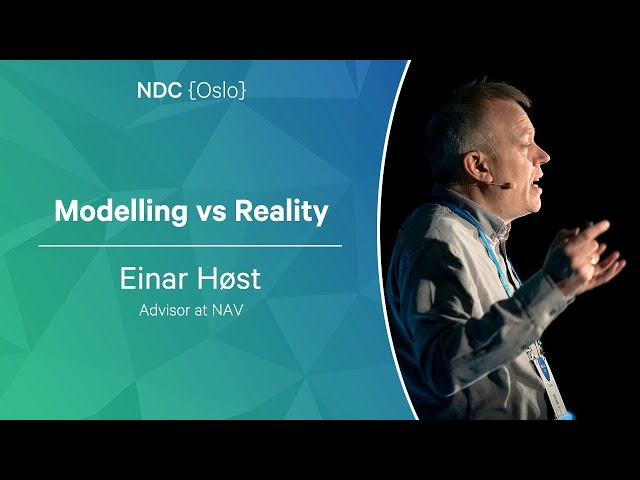 NDC {Oslo}

Modelling vs Reality

Einar Høst

Advisor at NAV